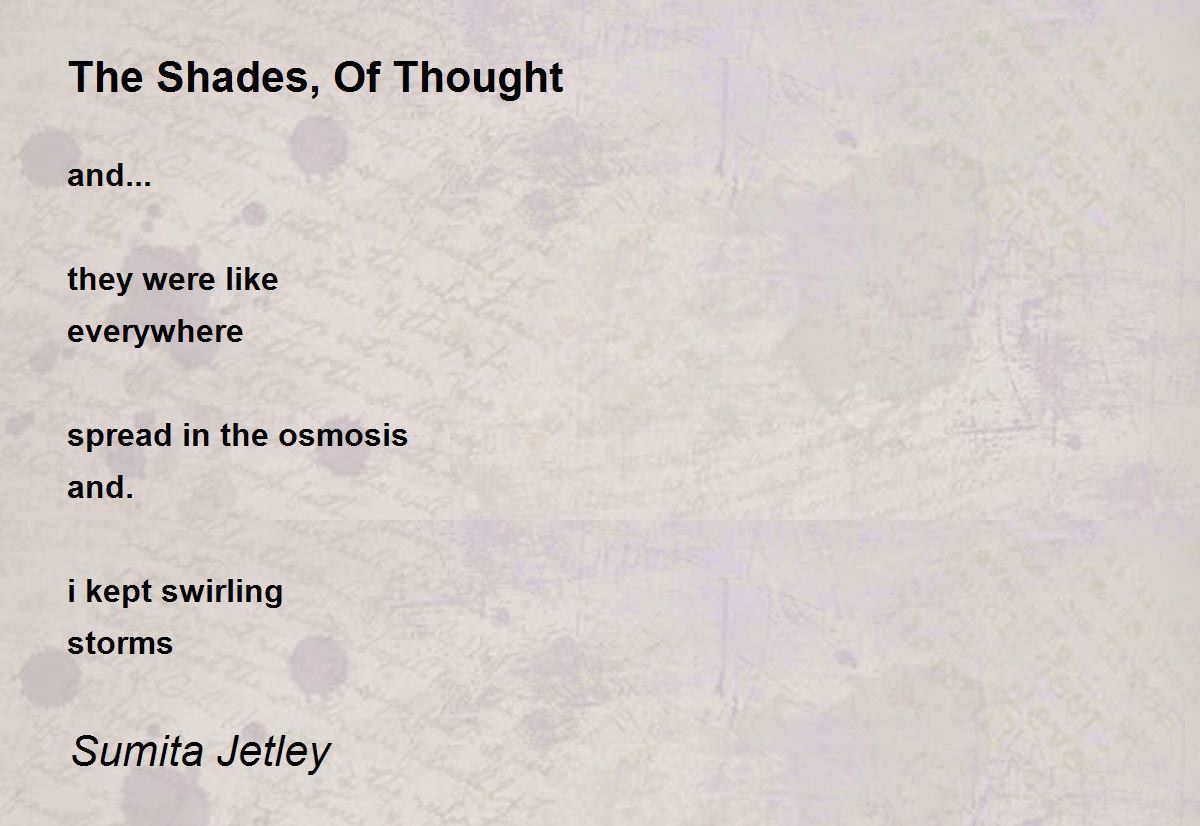 The Shades, Of Thought

and...

they were like
everywhere

spread in the osmosis
and.

i kept swirling
storms

Sumita Jetley